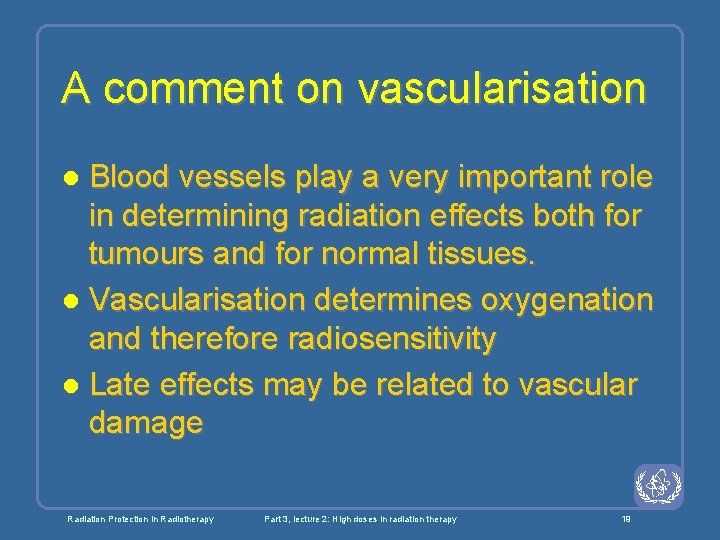 A comment on vascularisation

- Blood vessels play a very important role in determining radiation effects both for tumours and for normal tissues.
- Vascularisation determines oxygenation and therefore radiosensitivity
- Late effects may be related to vascular damage

Radiation Protection in Radiotherapy

Part 3, lecture 2: High doses in radiation therapy

19